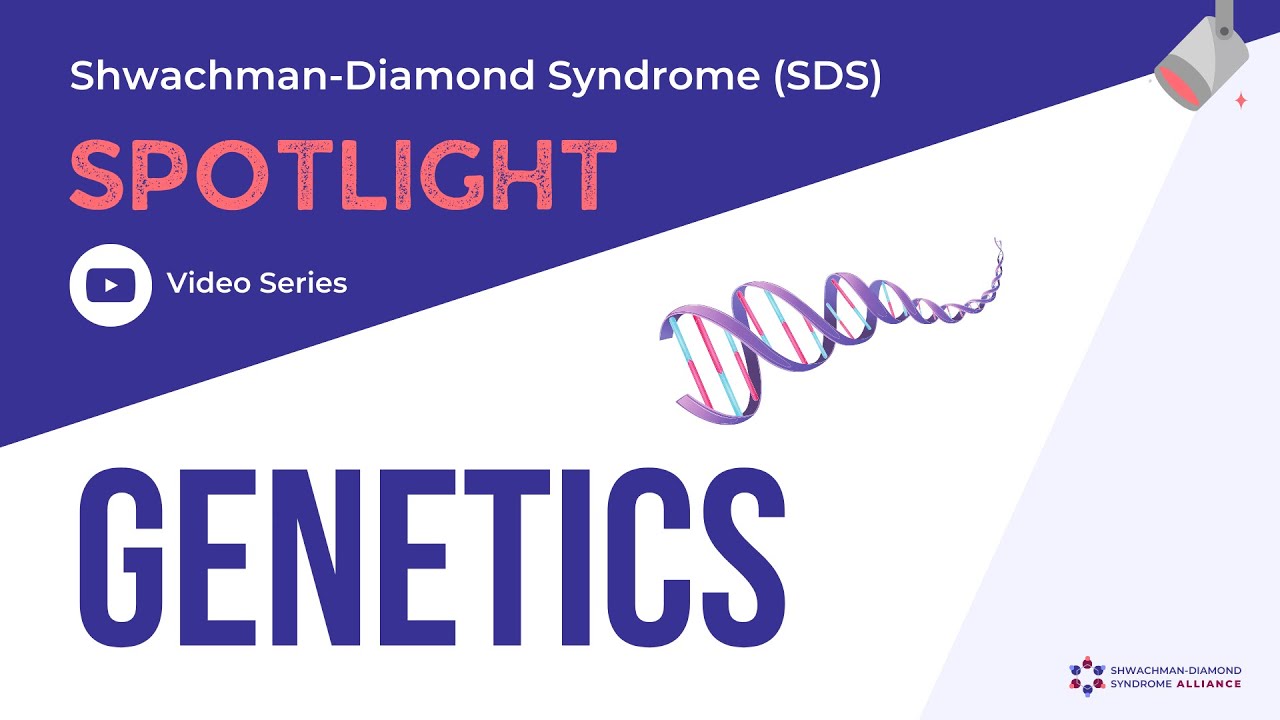 Shwachman-Diamond Syndrome (SDS)

SPOTLIGHT

Video Series

GENETICS

SHWACHMAN-DIAMOND SYNDROME ALLIANCE